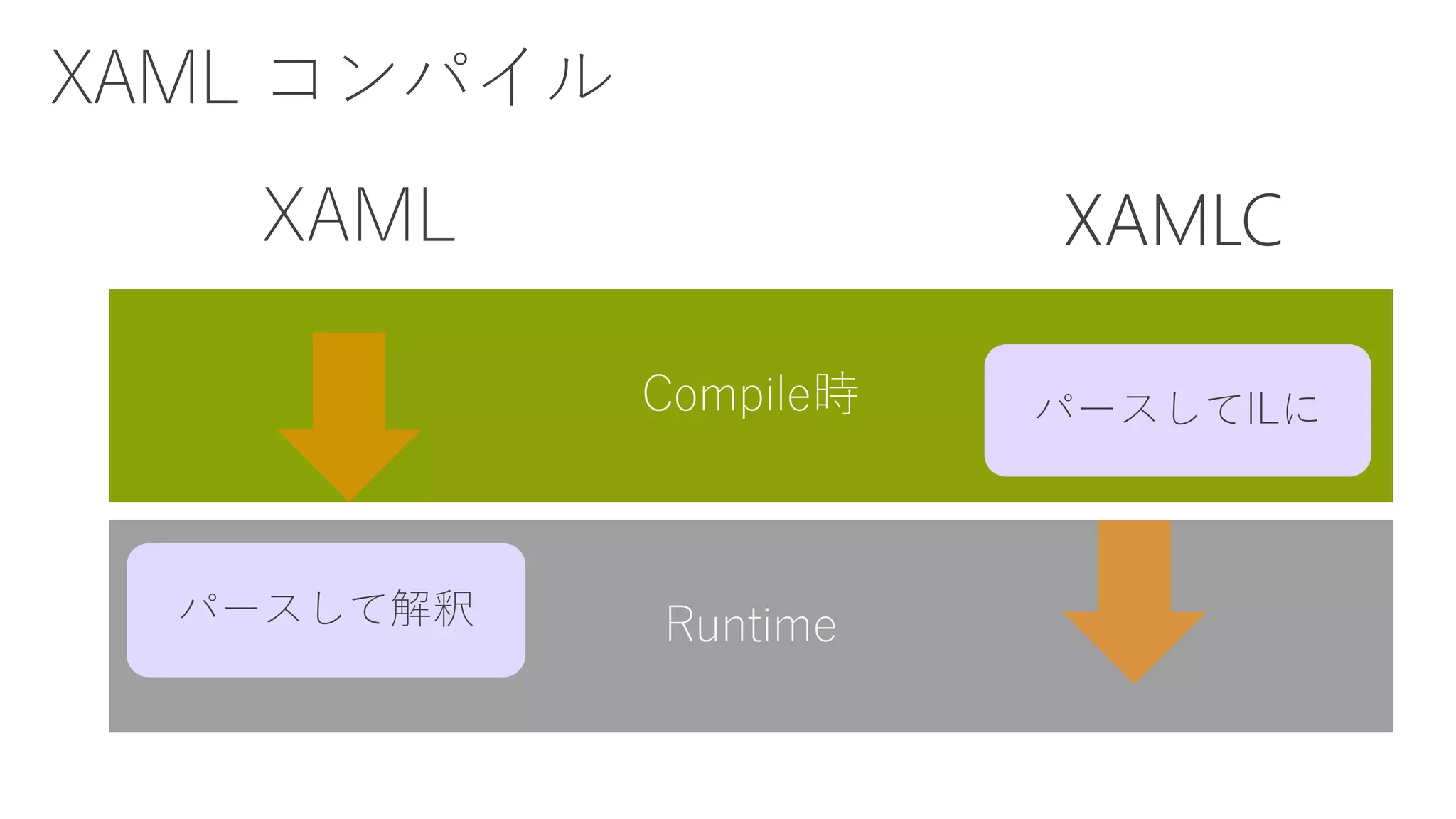 XAML コンパイル

XAML

XAMLC

Compile時

パースしてILに

パースして解釈

Runtime